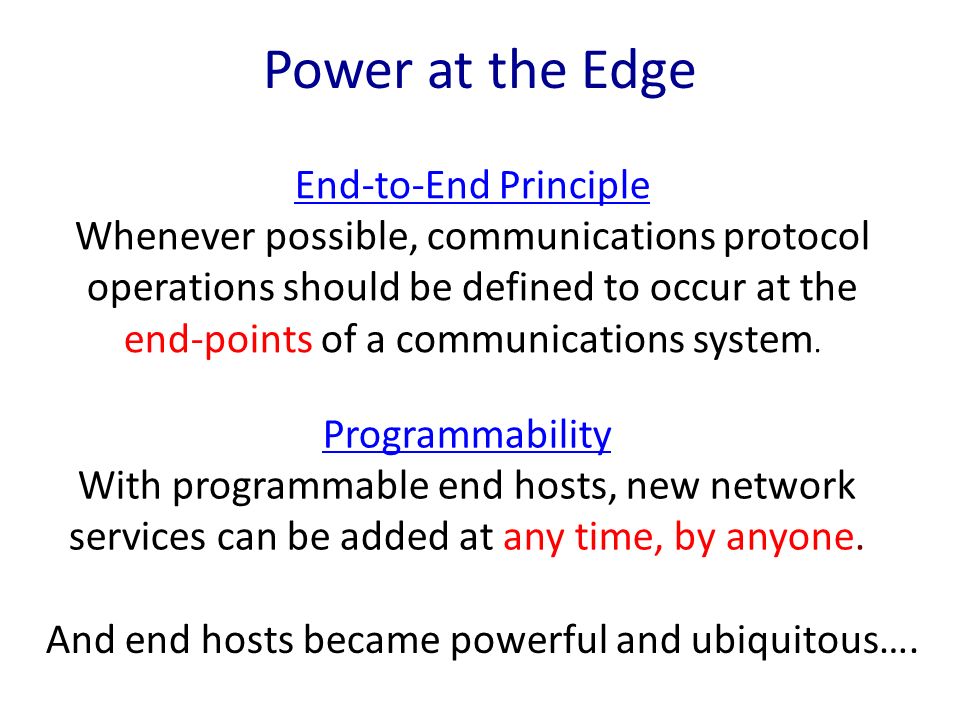 Power at the Edge

End-to-End Principle
Whenever possible, communications protocol operations should be defined to occur at the end-points of a communications system.

Programmability
With programmable end hosts, new network services can be added at any time, by anyone.

And end hosts became powerful and ubiquitous….